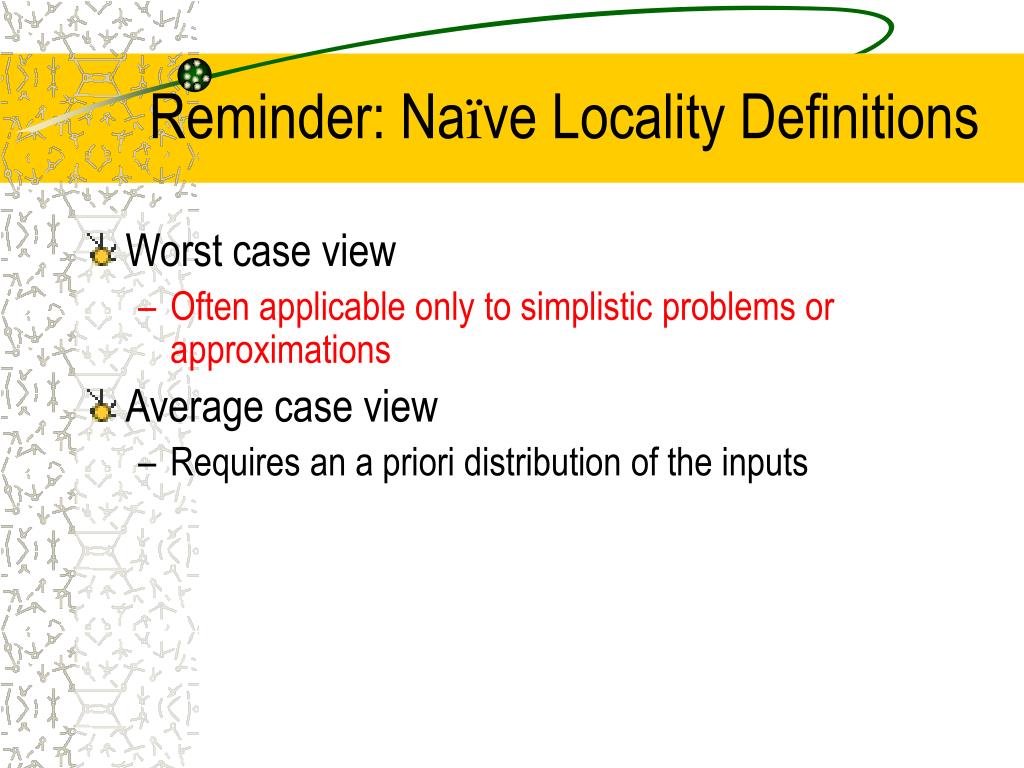 Reminder: Naïve Locality Definitions

Worst case view
– Often applicable only to simplistic problems or approximations

Average case view
– Requires an a priori distribution of the inputs